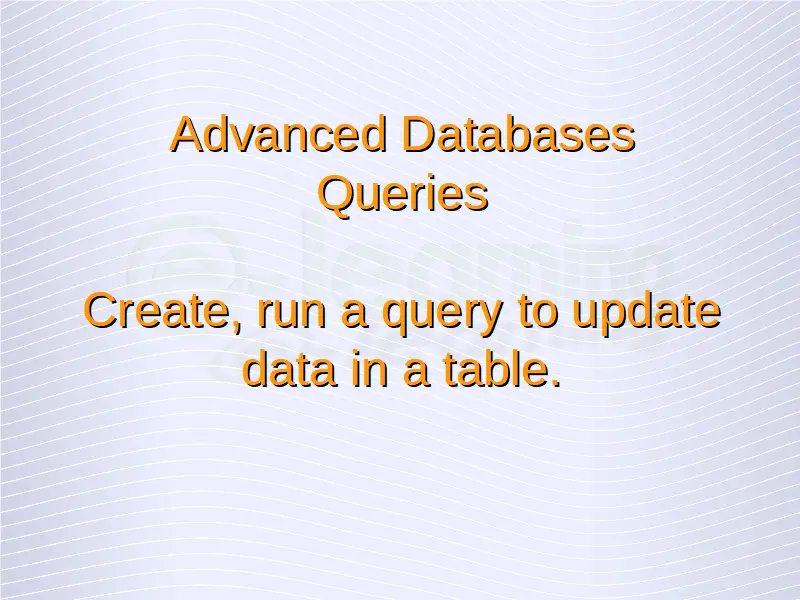 Advanced Databases
Queries

Create, run a query to update data in a table.